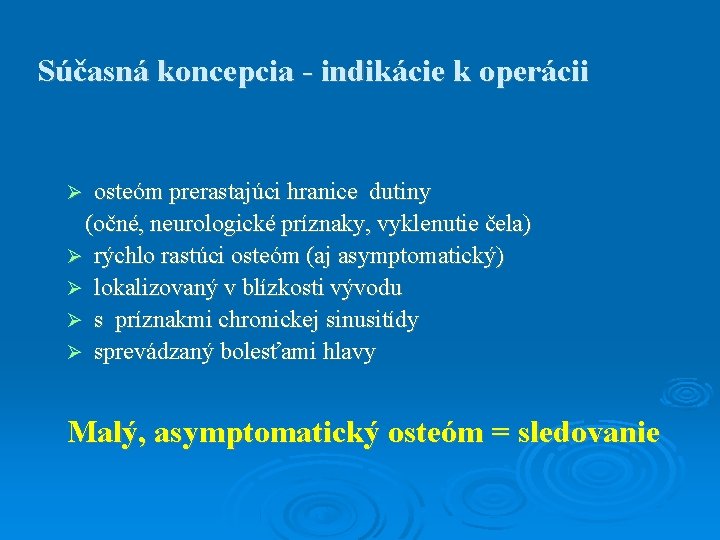 Súčasná koncepcia - indikácie k operácii

➢ osteóm prerastajúci hranice dutiny
(očné, neurologické príznaky, vyklenutie čela)
➢ rýchlo rastúci osteóm (aj asymptomatický)
➢ lokalizovaný v blízkosti vývodu
➢ s príznakmi chronickej sinusitídy
➢ sprevádzaný bolesťami hlavy

Malý, asymptomatický osteóm = sledovanie